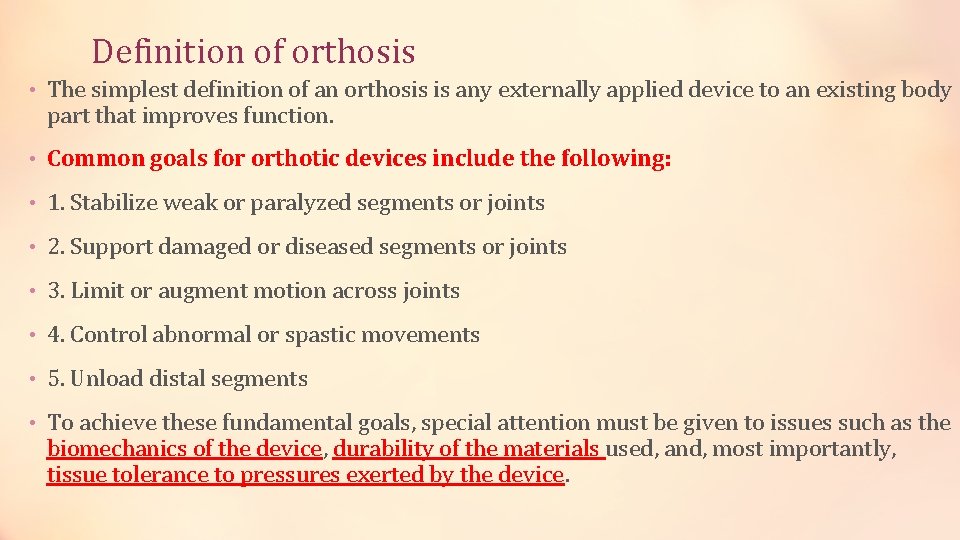 Definition of orthosis

• The simplest definition of an orthosis is any externally applied device to an existing body part that improves function.

• Common goals for orthotic devices include the following:

• 1. Stabilize weak or paralyzed segments or joints

• 2. Support damaged or diseased segments or joints

• 3. Limit or augment motion across joints

• 4. Control abnormal or spastic movements

• 5. Unload distal segments

• To achieve these fundamental goals, special attention must be given to issues such as the biomechanics of the device, durability of the materials used, and, most importantly, tissue tolerance to pressures exerted by the device.